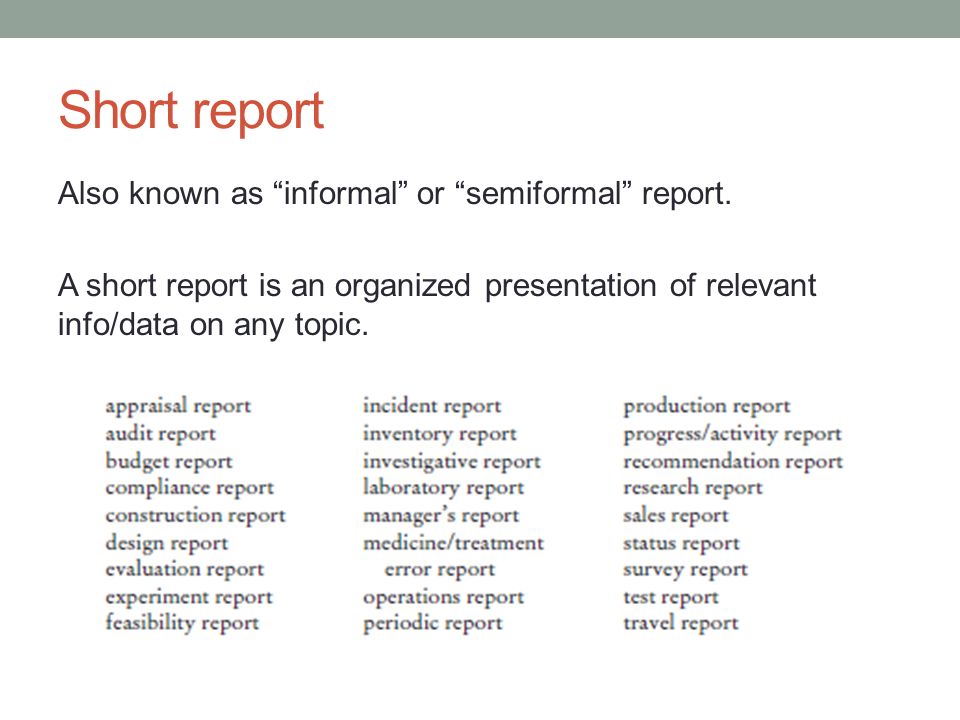 Short report

Also known as “informal” or “semiformal” report.

A short report is an organized presentation of relevant info/data on any topic.

appraisal report
audit report
budget report
compliance report
construction report
design report
evaluation report
experiment report
feasibility report

incident report
inventory report
investigative report
laboratory report
manager’s report
medicine/treatment error report
operations report
periodic report

production report
progress/activity report
recommendation report
research report
sales report
status report
survey report
test report
travel report